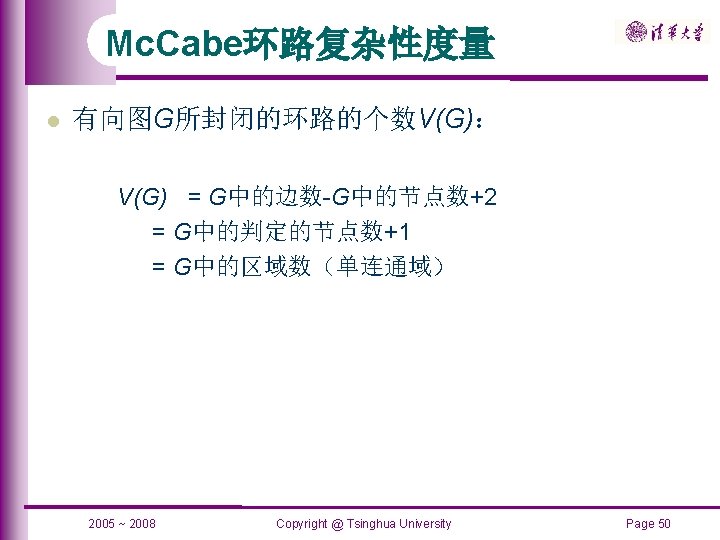 McCabe环路复杂性度量

清华大学

有向图G所封闭的环路的个数V(G)：

V(G) = G中的边数-G中的节点数+2
= G中的判定的节点数+1
= G中的区域数（单连通域）

2005 ~ 2008 Copyright @ Tsinghua University Page 50